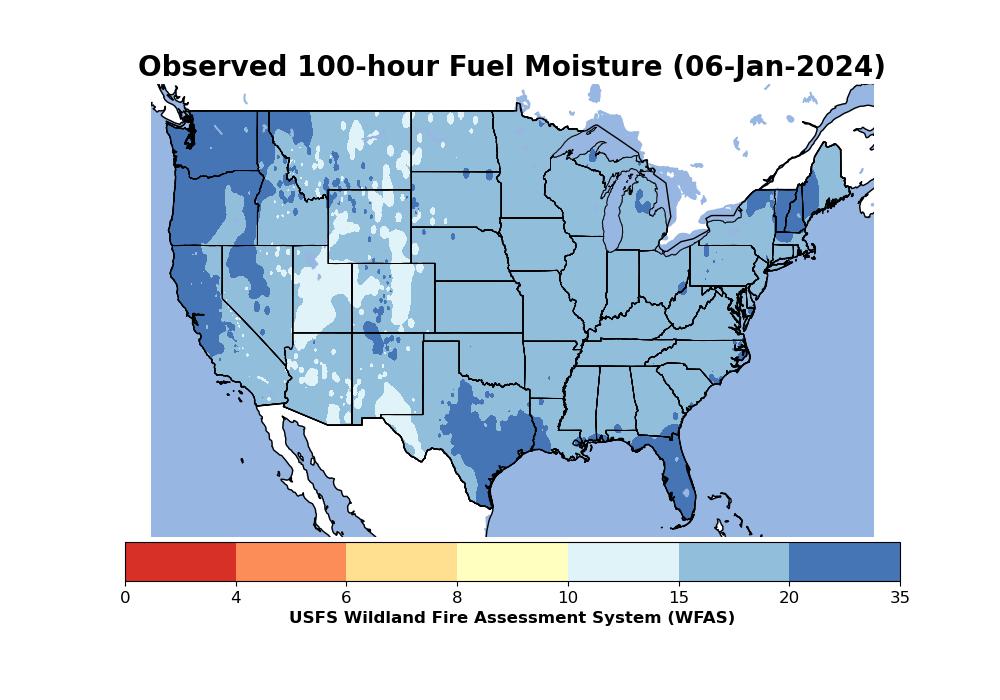 Observed 100-hour Fuel Moisture (06-Jan-2024)

0 4 6 8 10 15 20 35

USFS Wildland Fire Assessment System (WFAS)